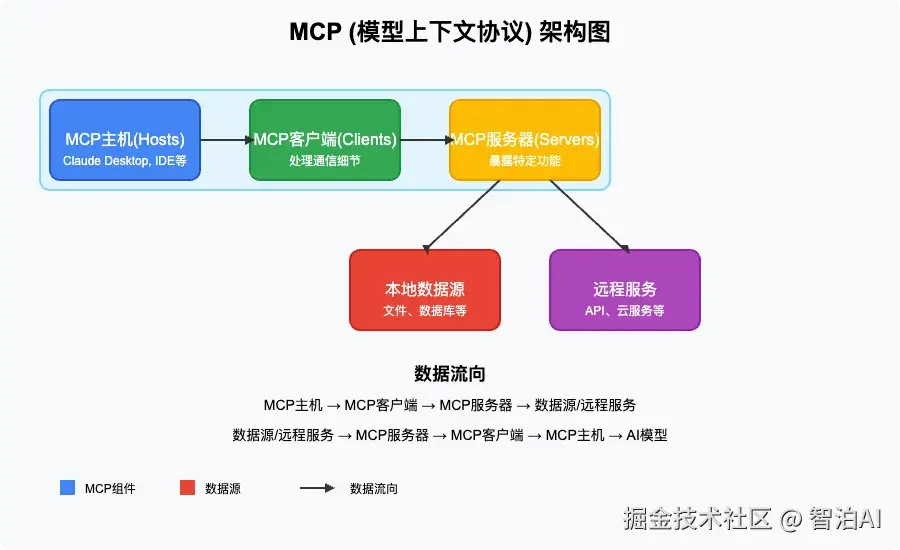 MCP (模型上下文协议) 架构图

MCP主机(Hosts)
Claude Desktop, IDE等

MCP客户端(Clients)
处理通信细节

MCP服务器(Servers)
暴露特定功能

本地数据源
文件、数据库等

远程服务
API、云服务等

数据流向

MCP主机 → MCP客户端 → MCP服务器 → 数据源/远程服务

数据源/远程服务 → MCP服务器 → MCP客户端 → MCP主机 → AI模型

MCP组件
数据源
数据流向

掘金技术社区 @ 智泊AI